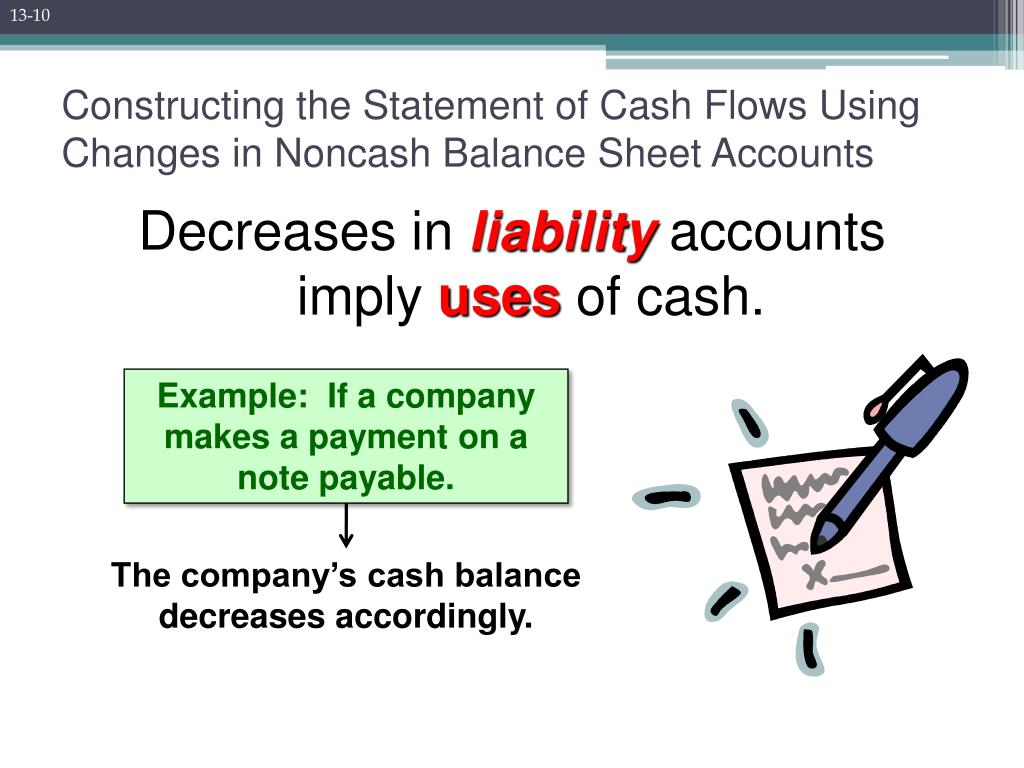 13-10

Constructing the Statement of Cash Flows Using Changes in Noncash Balance Sheet Accounts

Decreases in liability accounts imply uses of cash.

Example: If a company makes a payment on a note payable.

The company's cash balance decreases accordingly.